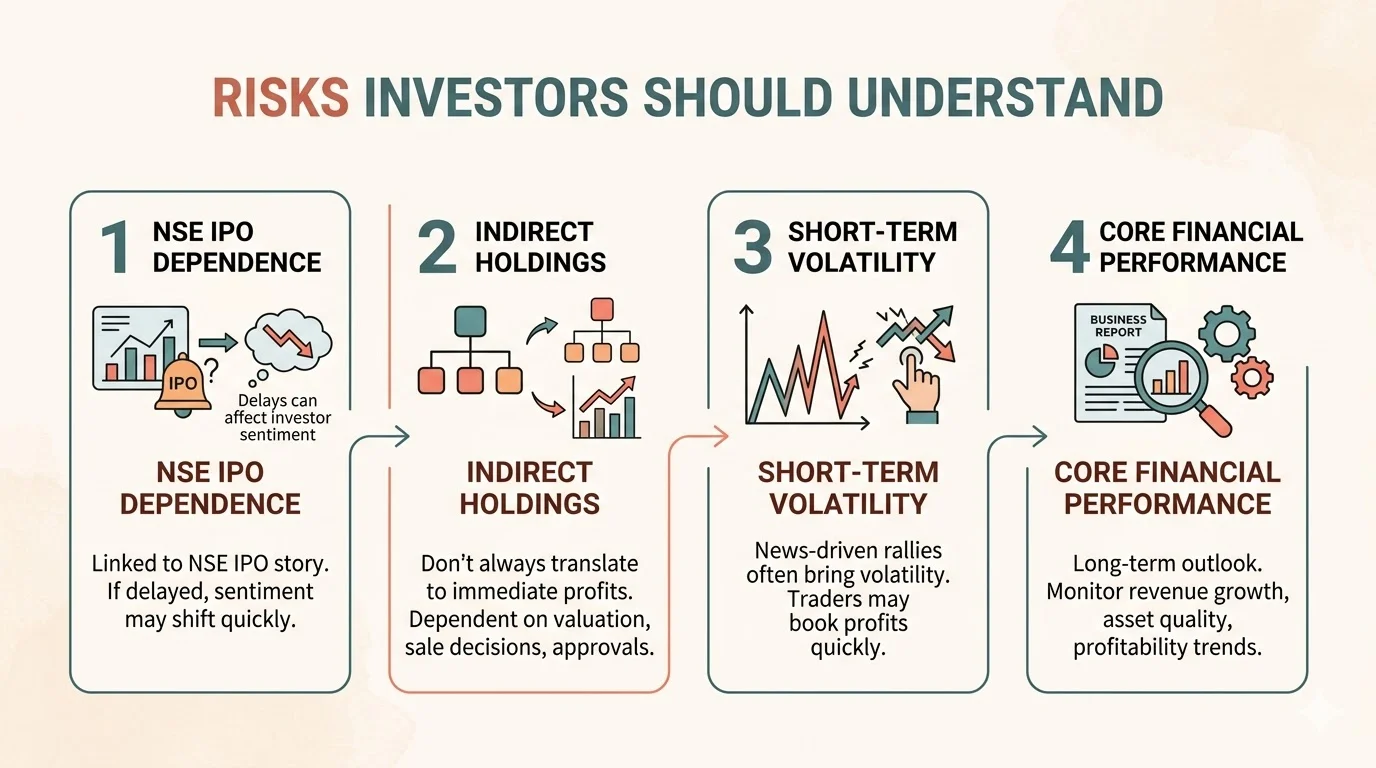 RISKS INVESTORS SHOULD UNDERSTAND

1 NSE IPO DEPENDENCE

IPO

?

Delays can affect investor sentiment

NSE IPO DEPENDENCE

Linked to NSE IPO story. If delayed, sentiment may shift quickly.

2 INDIRECT HOLDINGS

INDIRECT HOLDINGS

Don't always translate to immediate profits. Dependent on valuation, sale decisions, approvals.

3 SHORT-TERM VOLATILITY

SHORT-TERM VOLATILITY

News-driven rallies often bring volatility. Traders may book profits quickly.

4 CORE FINANCIAL PERFORMANCE

BUSINESS REPORT

CORE FINANCIAL PERFORMANCE

Long-term outlook. Monitor revenue growth, asset quality, profitability trends.